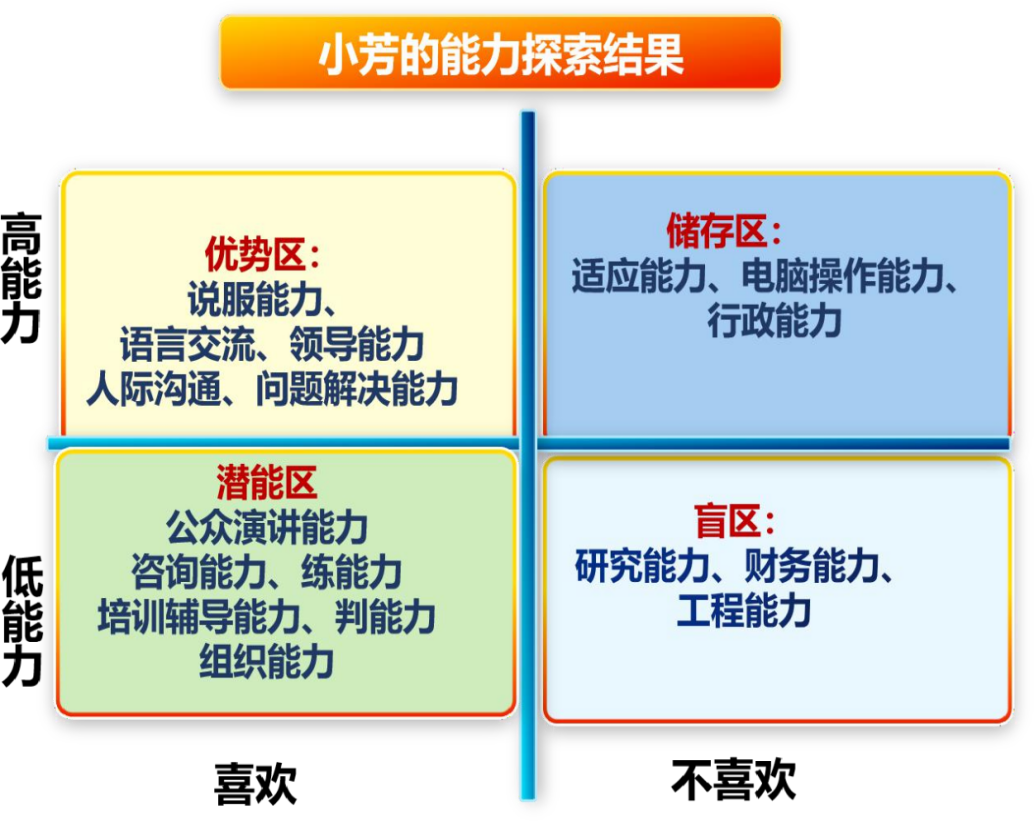 小芳的能力探索结果

高能力

优势区：
说服能力、
语言交流、领导能力
人际沟通、问题解决能力

储存区：
适应能力、电脑操作能力、
行政能力

低能力

潜能区
公众演讲能力
咨询能力、练能力
培训辅导能力、判能力
组织能力

盲区：
研究能力、财务能力、
工程能力

喜欢

不喜欢